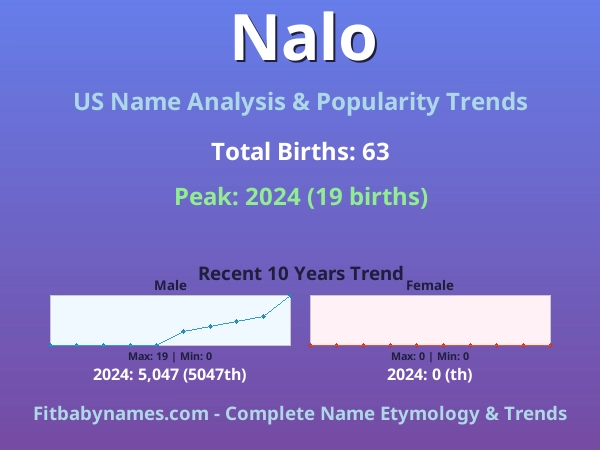 Nalo

US Name Analysis & Popularity Trends

Total Births: 63

Peak: 2024 (19 births)

Recent 10 Years Trend

Male

Max: 19 | Min: 0

2024: 5,047 (5047th)

Female

Max: 0 | Min: 0

2024: 0 (th)

Fitbabynames.com - Complete Name Etymology & Trends